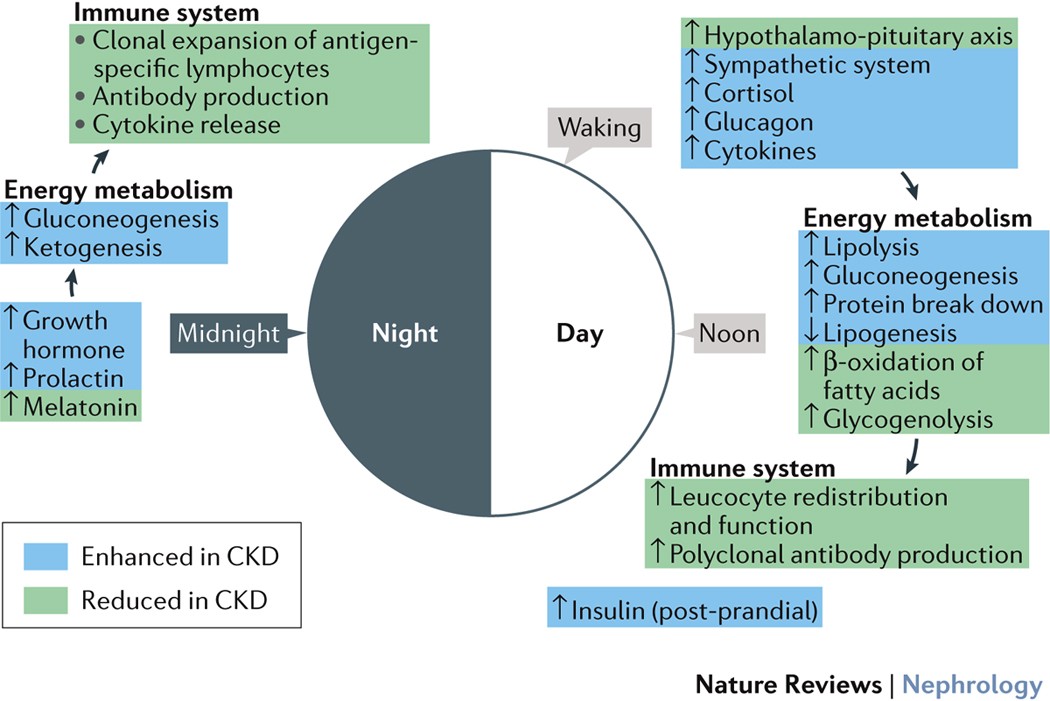 Immune system
• Clonal expansion of antigen-specific lymphocytes
• Antibody production
• Cytokine release

Energy metabolism
↑ Gluconeogenesis
↑ Ketogenesis

↑ Growth hormone
↑ Prolactin
↑ Melatonin

Midnight

Night

Day

Waking

Noon

↑ Hypothalamo-pituitary axis
↑ Sympathetic system
↑ Cortisol
↑ Glucagon
↑ Cytokines

Energy metabolism
↑ Lipolysis
↑ Gluconeogenesis
↑ Protein break down
↓ Lipogenesis
↑ β-oxidation of fatty acids
↑ Glycogenolysis

Immune system
↑ Leucocyte redistribution and function
↑ Polyclonal antibody production

↑ Insulin (post-prandial)

Enhanced in CKD
Reduced in CKD

Nature Reviews | Nephrology